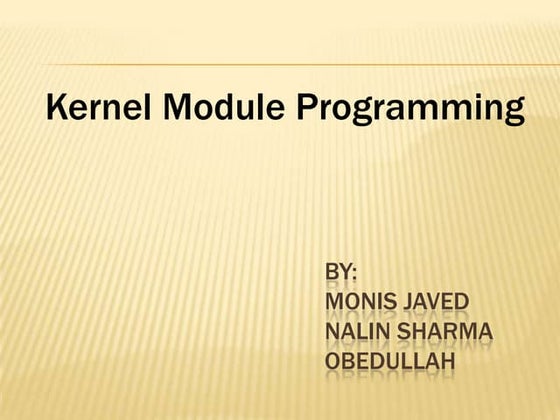 Kernel Module Programming

BY:
MONIS JAVED
NALIN SHARMA
OBEDULLAH